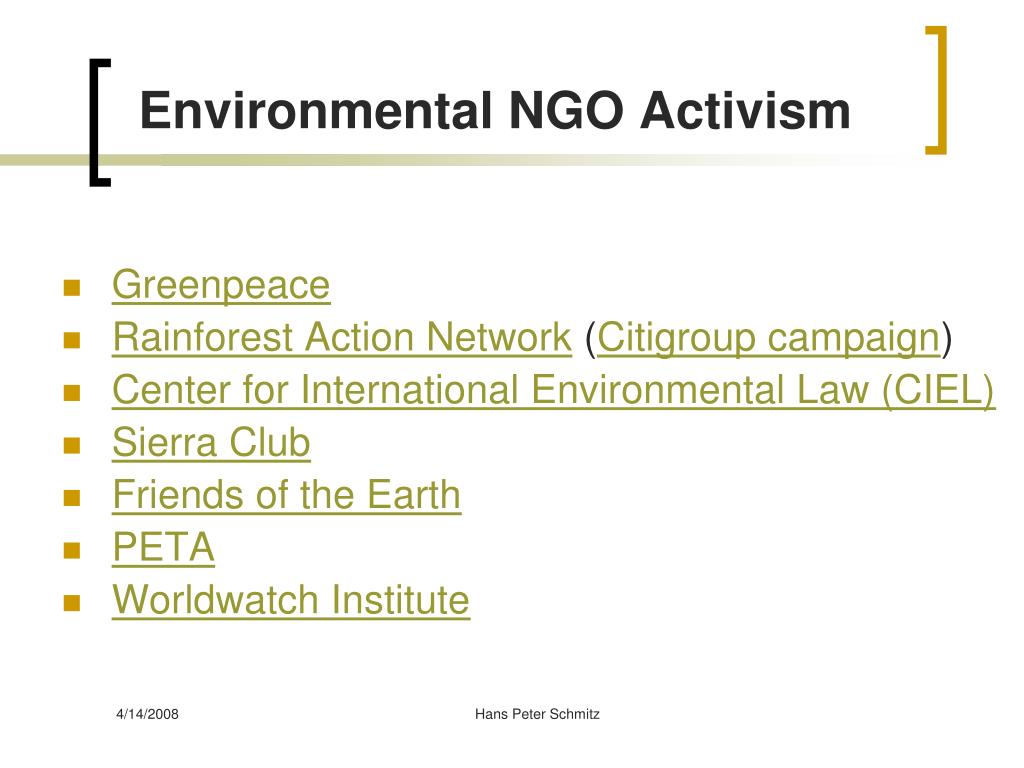 Environmental NGO Activism

- Greenpeace
- Rainforest Action Network (Citigroup campaign)
- Center for International Environmental Law (CIEL)
- Sierra Club
- Friends of the Earth
- PETA
- Worldwatch Institute

4/14/2008

Hans Peter Schmitz